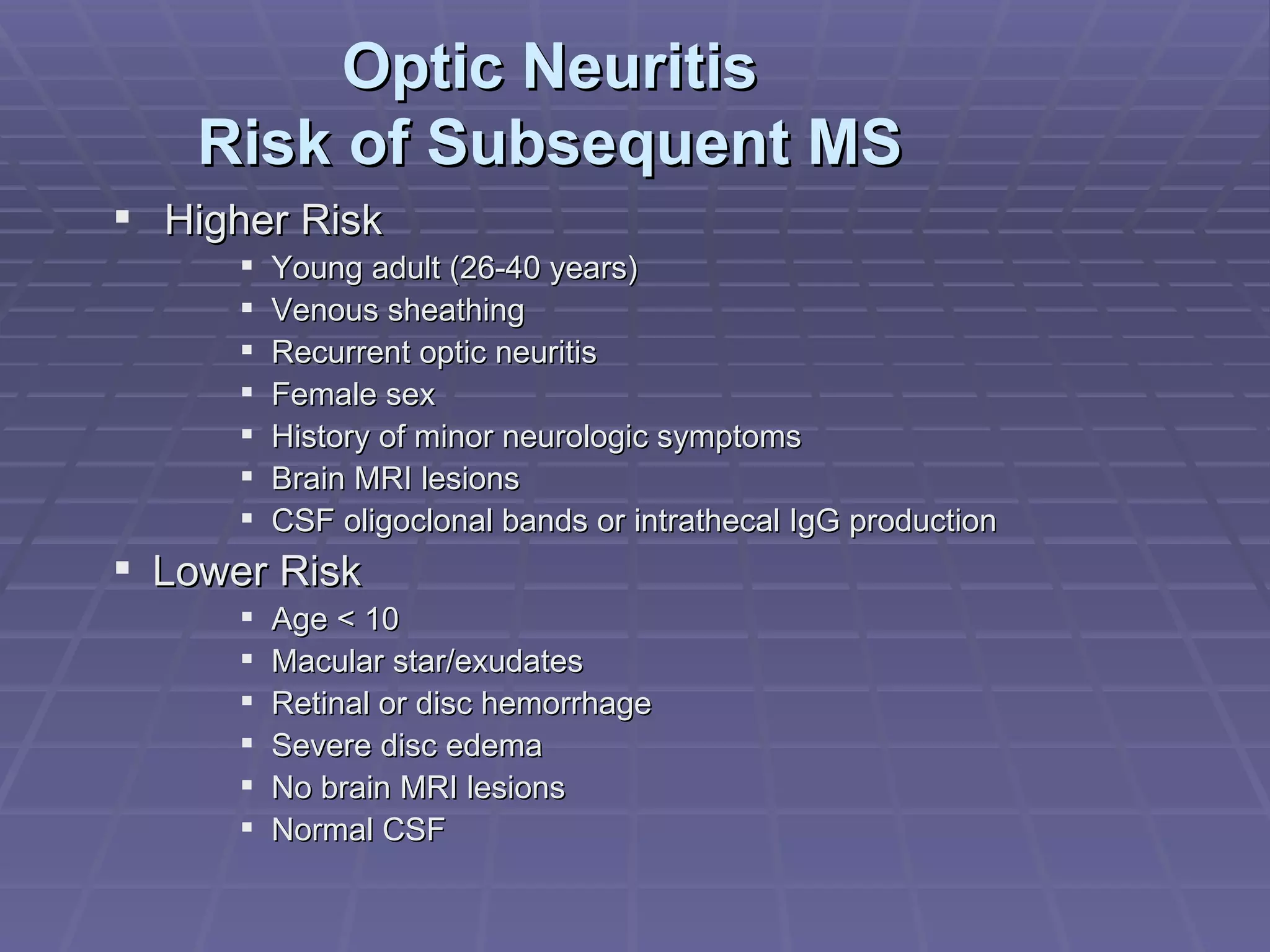 Optic Neuritis
Risk of Subsequent MS

- Higher Risk
  - Young adult (26-40 years)
  - Venous sheathing
  - Recurrent optic neuritis
  - Female sex
  - History of minor neurologic symptoms
  - Brain MRI lesions
  - CSF oligoclonal bands or intrathecal IgG production
- Lower Risk
  - Age < 10
  - Macular star/exudates
  - Retinal or disc hemorrhage
  - Severe disc edema
  - No brain MRI lesions
  - Normal CSF